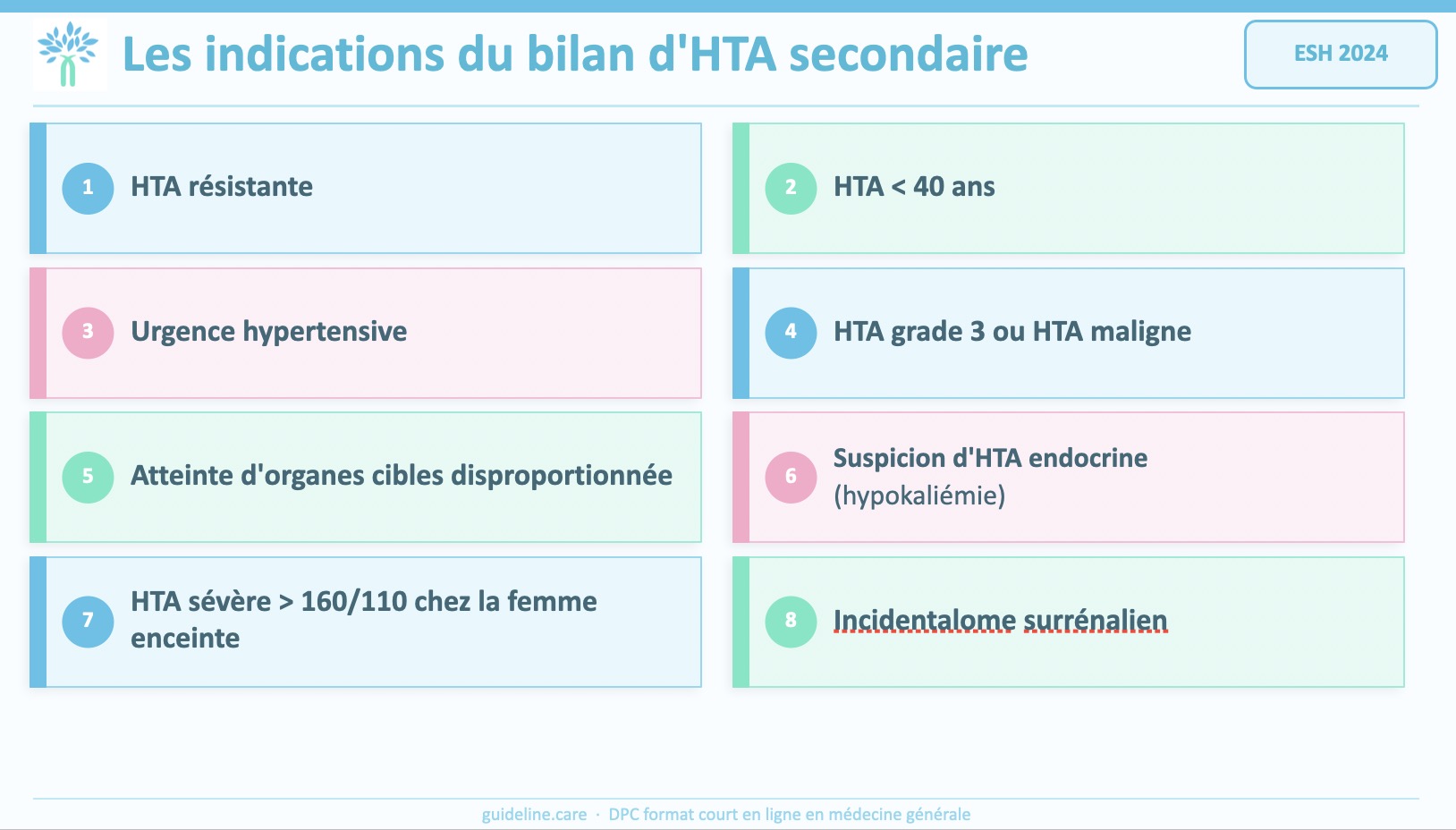 Les indications du bilan d'HTA secondaire

ESH 2024

1 HTA résistante

2 HTA < 40 ans

3 Urgence hypertensive

4 HTA grade 3 ou HTA maligne

5 Atteinte d'organes cibles disproportionnée

6 Suspicion d'HTA endocrine (hypokaliémie)

7 HTA sévère > 160/110 chez la femme enceinte

8 Incidentalome surrénalien

guideline.care · DPC format court en ligne en médecine générale